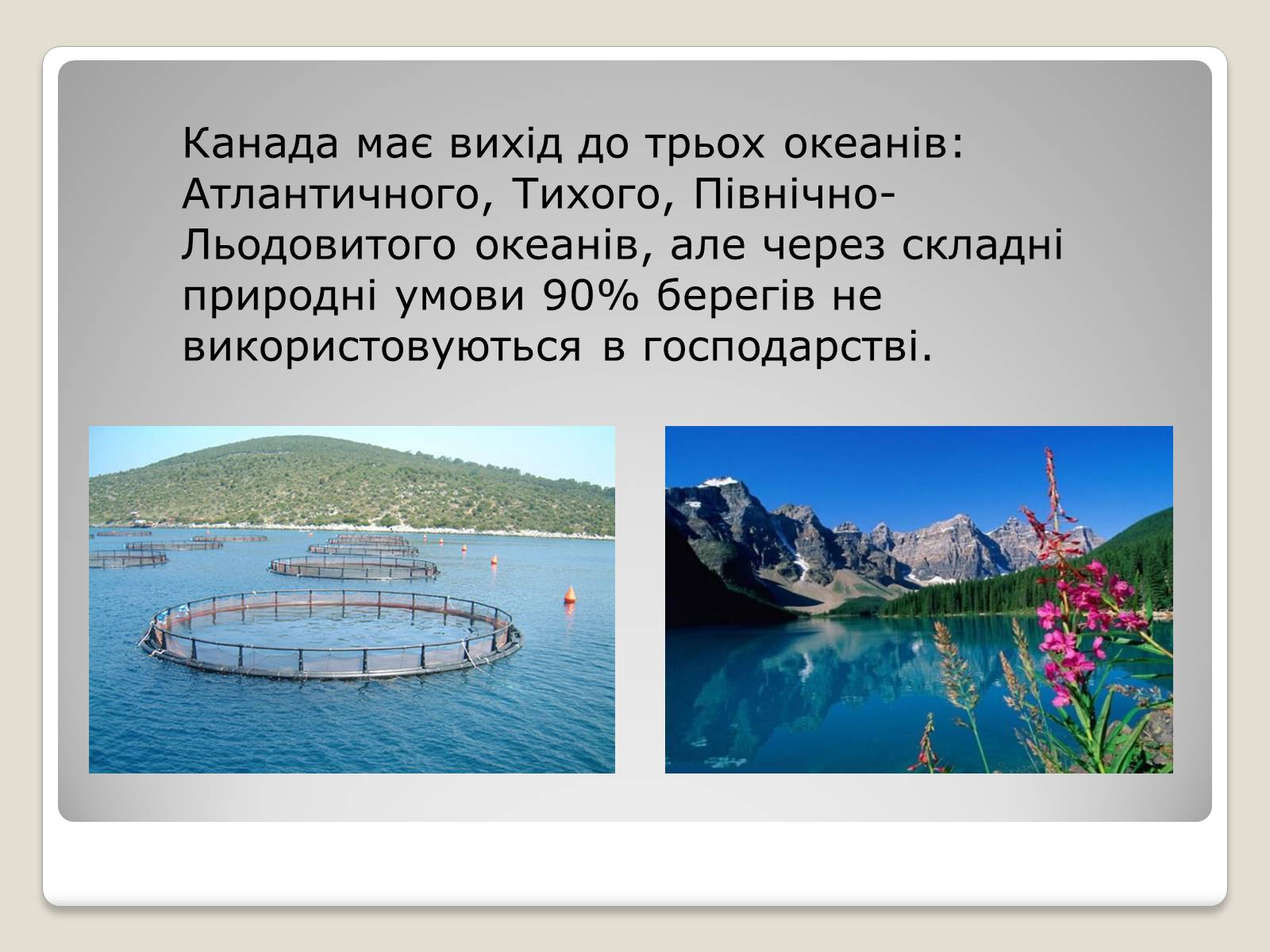 Канада має вихід до трьох океанів: Атлантичного, Тихого, Північно-Льодовитого океанів, але через складні природні умови 90% берегів не використовуються в господарстві.